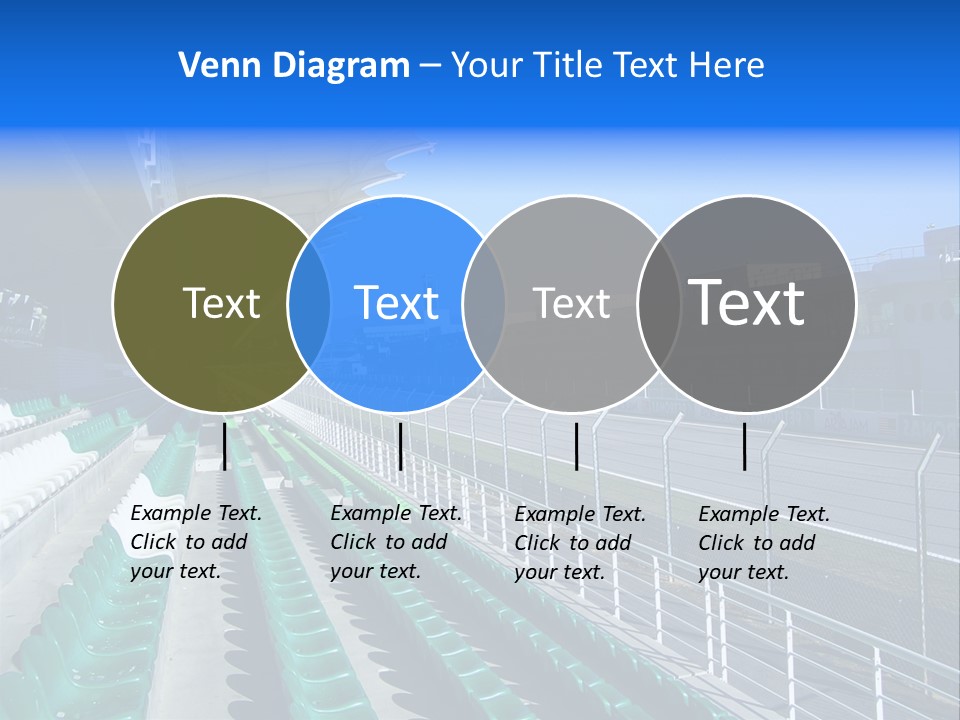 Venn Diagram – Your Title Text Here

Text

Text

Text

Text

Example Text. Click to add your text.

Example Text. Click to add your text.

Example Text. Click to add your text.

Example Text. Click to add your text.